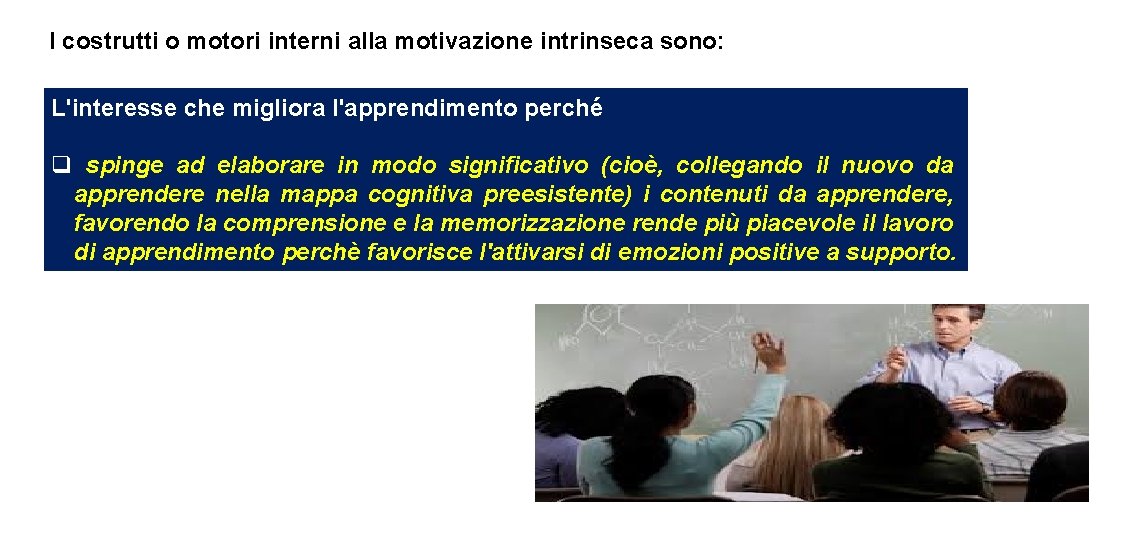 I costrutti o motori interni alla motivazione intrinseca sono:

L'interesse che migliora l'apprendimento perché

❑ spinge ad elaborare in modo significativo (cioè, collegando il nuovo da apprendere nella mappa cognitiva preesistente) i contenuti da apprendere, favorendo la comprensione e la memorizzazione rende più piacevole il lavoro di apprendimento perchè favorisce l'attivarsi di emozioni positive a supporto.